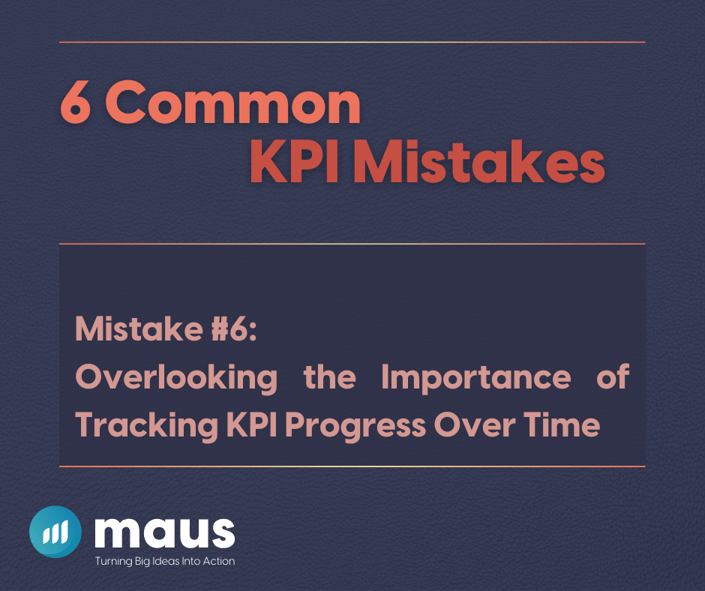 6 Common
KPI Mistakes

Mistake #6:
Overlooking the Importance of Tracking KPI Progress Over Time

maus
Turning Big Ideas Into Action